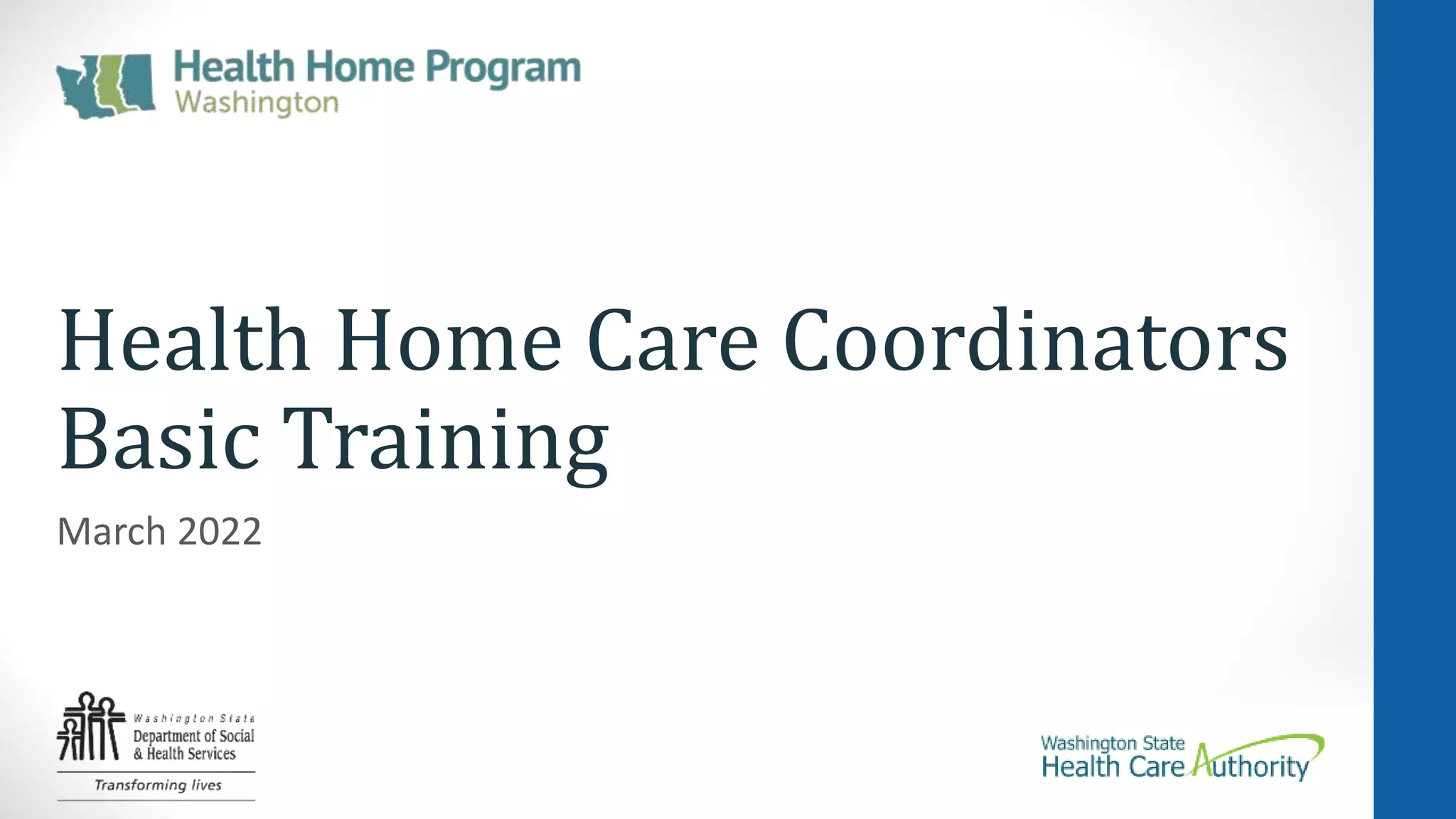 Health Home Program
Washington

Health Home Care Coordinators Basic Training

March 2022

Washington State
Department of Social & Health Services
Transforming lives

Washington State
Health Care Authority